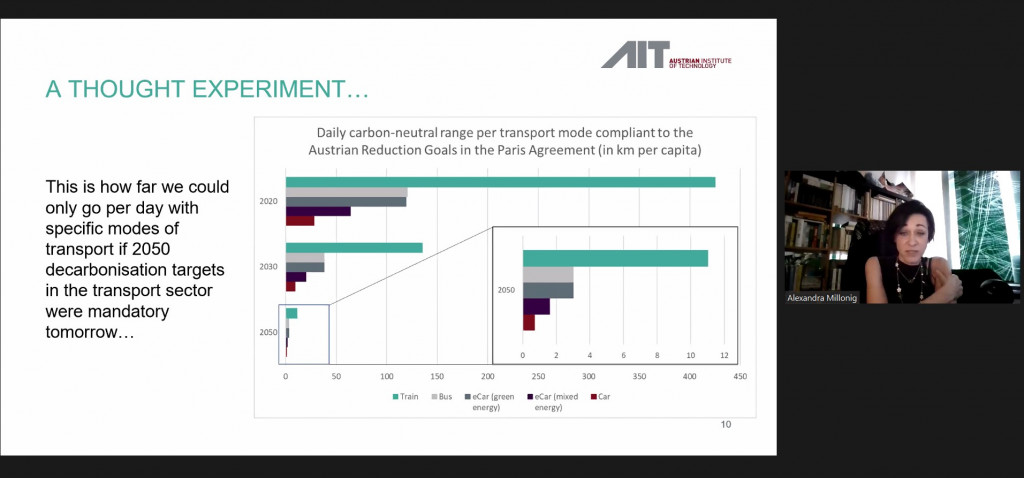 AIT AUSTRIAN INSTITUTE OF TECHNOLOGY

A THOUGHT EXPERIMENT…

This is how far we could only go per day with specific modes of transport if 2050 decarbonisation targets in the transport sector were mandatory tomorrow…

Daily carbon-neutral range per transport mode compliant to the Austrian Reduction Goals in the Paris Agreement (in km per capita)

2020
2030
2050

0 50 100 150 200 250 300 350 400 450

2050

0 2 4 6 8 10 12

Train Bus eCar (green energy) eCar (mixed energy) Car

10

Alexandra Millonig